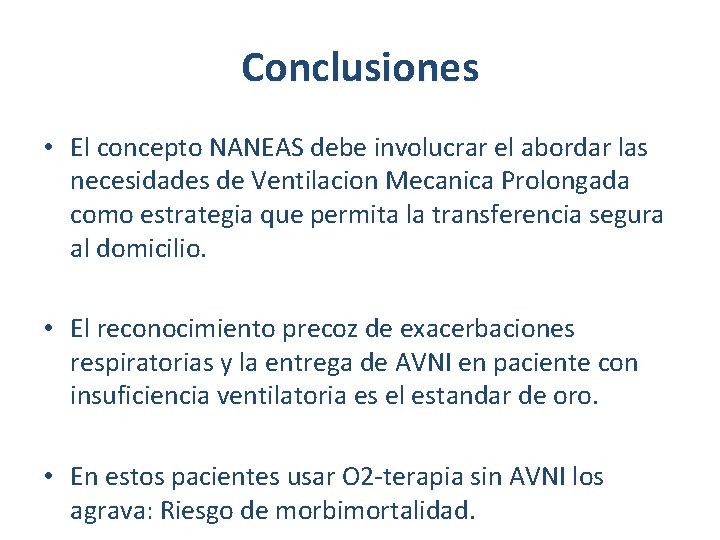 Conclusiones

• El concepto NANEAS debe involucrar el abordar las necesidades de Ventilacion Mecanica Prolongada como estrategia que permita la transferencia segura al domicilio.

• El reconocimiento precoz de exacerbaciones respiratorias y la entrega de AVNI en paciente con insuficiencia ventilatoria es el estandar de oro.

• En estos pacientes usar O2-terapia sin AVNI los agrava: Riesgo de morbimortalidad.